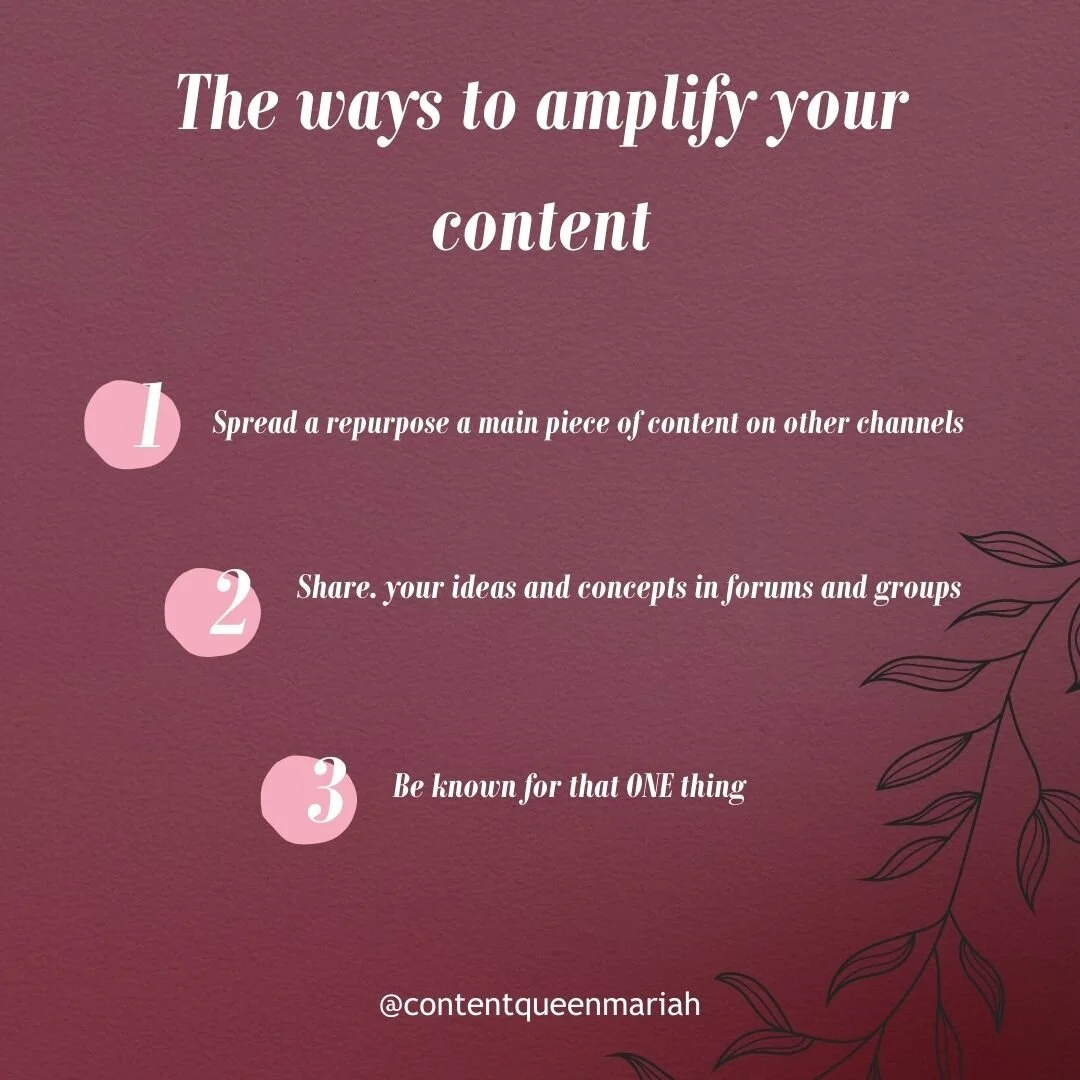 The ways to amplify your content

1 Spread a repurpose a main piece of content on other channels

2 Share. your ideas and concepts in forums and groups

3 Be known for that ONE thing

@contentqueenmariah